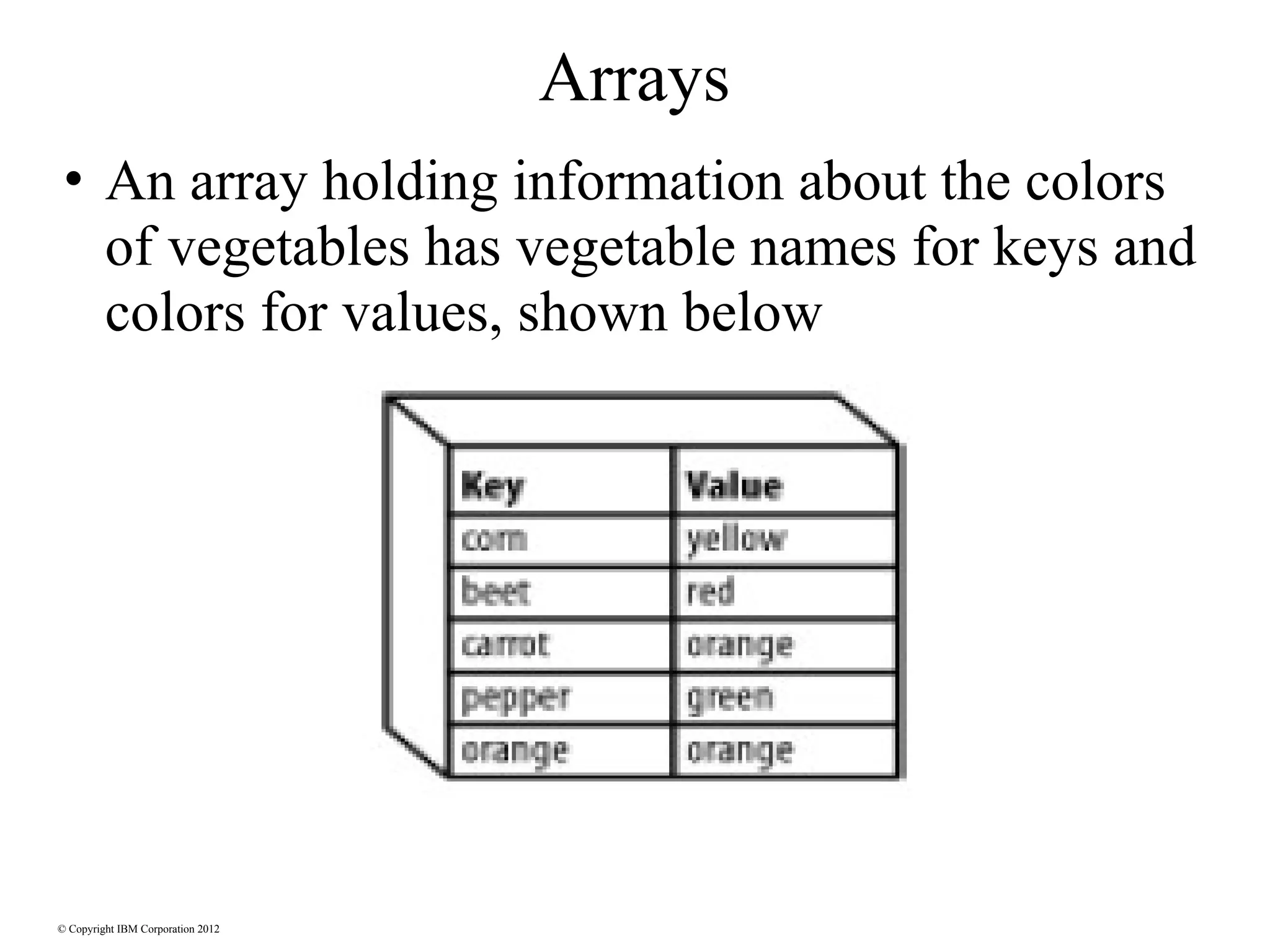 Arrays

• An array holding information about the colors of vegetables has vegetable names for keys and colors for values, shown below

| Key | Value |
|---|---|
| corn | yellow |
| beet | red |
| carrot | orange |
| pepper | green |
| orange | orange |

© Copyright IBM Corporation 2012